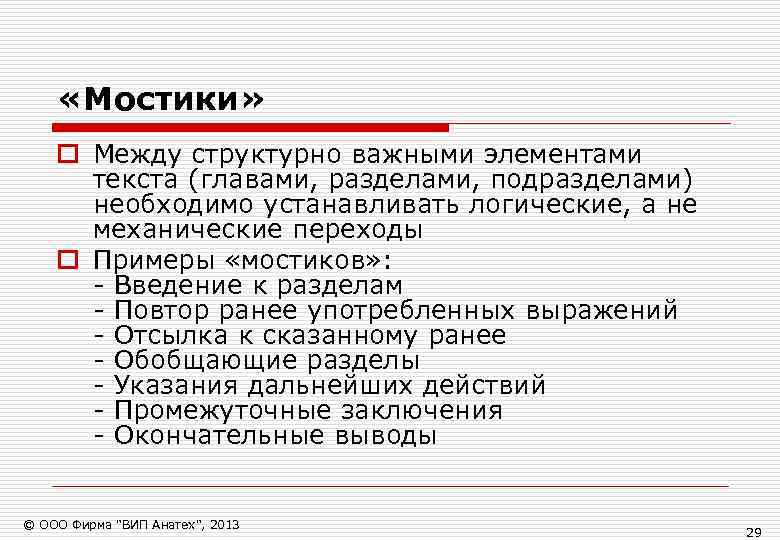 «Мостики»

Между структурно важными элементами текста (главами, разделами, подразделами) необходимо устанавливать логические, а не механические переходы

Примеры «мостиков»:
- Введение к разделам
- Повтор ранее употребленных выражений
- Отсылка к сказанному ранее
- Обобщающие разделы
- Указания дальнейших действий
- Промежуточные заключения
- Окончательные выводы

© ООО Фирма "ВИП Анатех", 2013

29